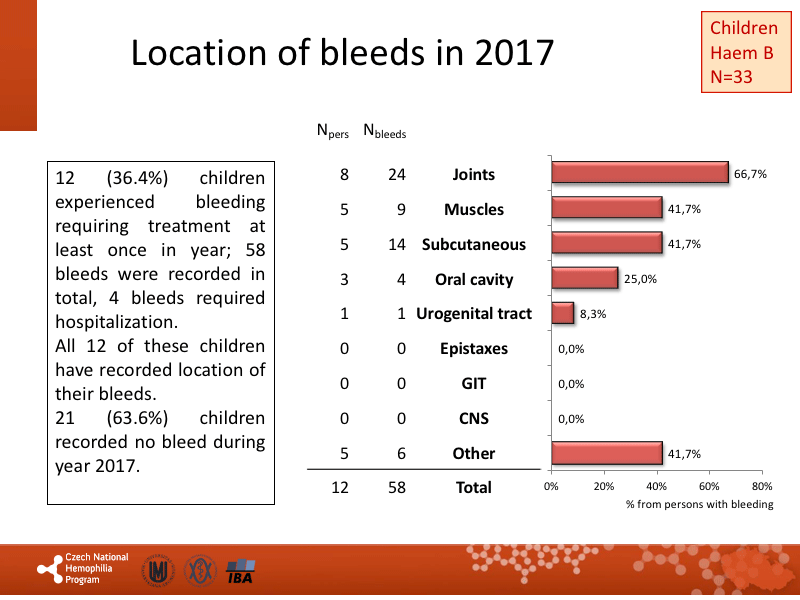 Location of bleeds in 2017

Children
Haem B
N=33

12 (36.4%) children experienced bleeding requiring treatment at least once in year; 58 bleeds were recorded in total, 4 bleeds required hospitalization.
All 12 of these children have recorded location of their bleeds.
21 (63.6%) children recorded no bleed during year 2017.

| $N_{pers}$ | $N_{bleeds}$ | | |
|---|---|---|---|
| 8 | 24 | Joints | 66,7% |
| 5 | 9 | Muscles | 41,7% |
| 5 | 14 | Subcutaneous | 41,7% |
| 3 | 4 | Oral cavity | 25,0% |
| 1 | 1 | Urogenital tract | 8,3% |
| 0 | 0 | Epistaxes | 0,0% |
| 0 | 0 | GIT | 0,0% |
| 0 | 0 | CNS | 0,0% |
| 5 | 6 | Other | 41,7% |
| 12 | 58 | Total | |

0% 20% 40% 60% 80%
% from persons with bleeding

Czech National Hemophilia Program
IBA